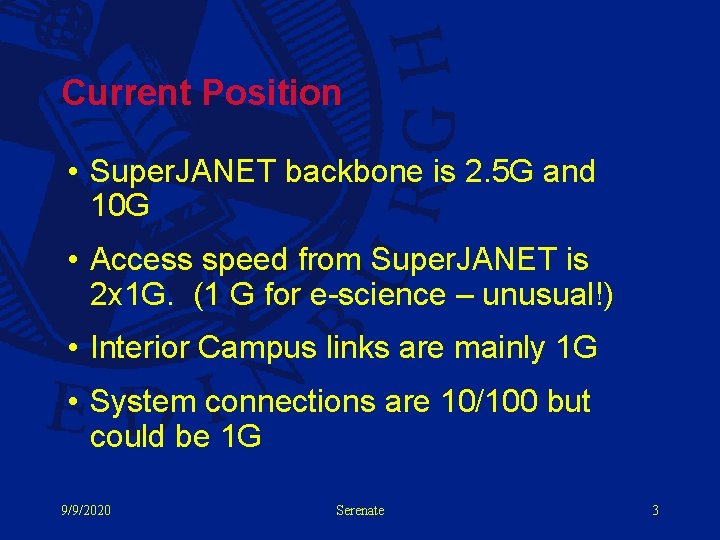 Current Position

• SuperJANET backbone is 2.5G and 10G

• Access speed from SuperJANET is 2x1G. (1 G for e-science – unusual!)

• Interior Campus links are mainly 1G

• System connections are 10/100 but could be 1G

9/9/2020 Serenate 3